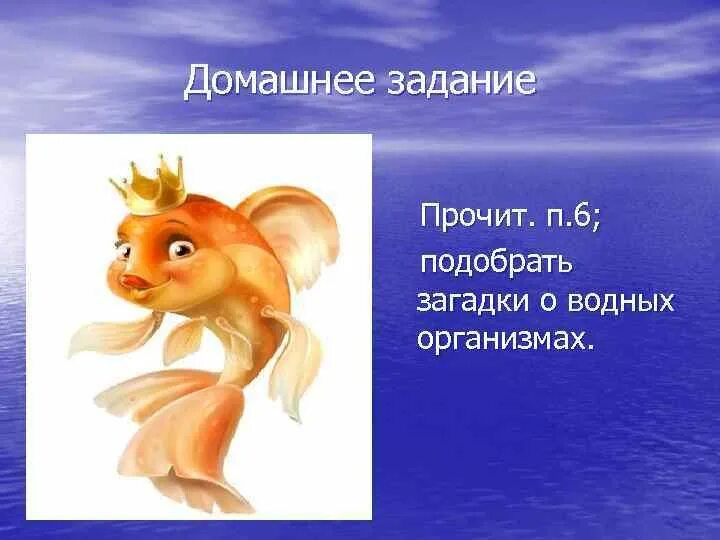 Домашнее задание

Прочит. п.6;

подобрать загадки о водных организмах.